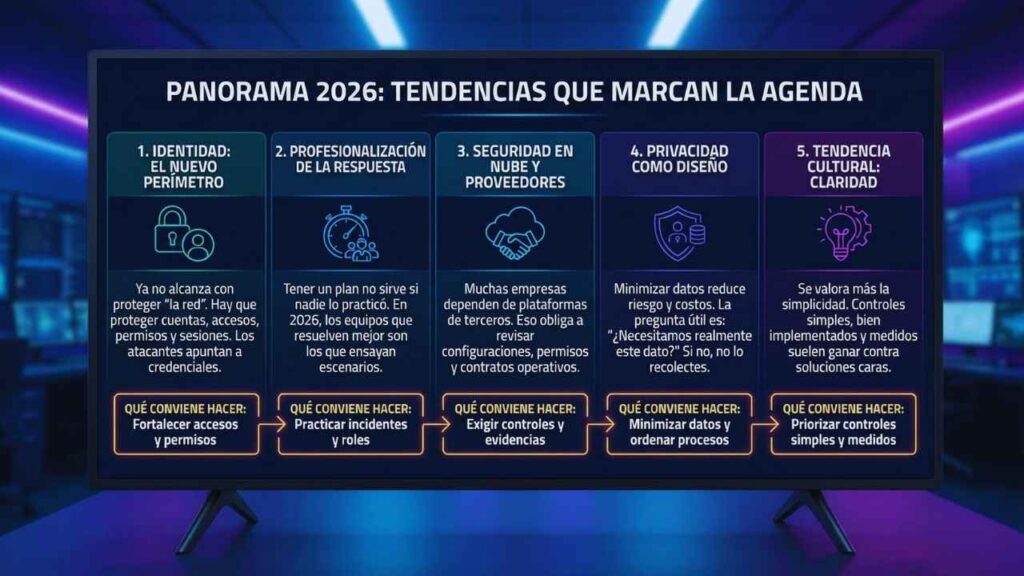 PANORAMA 2026: TENDENCIAS QUE MARCAN LA AGENDA

1. IDENTIDAD: EL NUEVO PERÍMETRO

Ya no alcanza con proteger "la red". Hay que proteger cuentas, accesos, permisos y sesiones. Los atacantes apuntan a credenciales.

QUÉ CONVIENE HACER: Fortalecer accesos y permisos

2. PROFESIONALIZACIÓN DE LA RESPUESTA

Tener un plan no sirve si nadie lo practicó. En 2026, los equipos que resuelven mejor son los que ensayan escenarios.

QUÉ CONVIENE HACER: Practicar incidentes y roles

3. SEGURIDAD EN NUBE Y PROVEEDORES

Muchas empresas dependen de plataformas de terceros. Eso obliga a revisar configuraciones, permisos y contratos operativos.

QUÉ CONVIENE HACER: Exigir controles y evidencias

4. PRIVACIDAD COMO DISEÑO

Minimizar datos reduce riesgo y costos. La pregunta útil es: "¿Necesitamos realmente este dato?" Si no, no lo recolectes.

QUÉ CONVIENE HACER: Minimizar datos y ordenar procesos

5. TENDENCIA CULTURAL: CLARIDAD

Se valora más la simplicidad. Controles simples, bien implementados y medidos suelen ganar contra soluciones caras.

QUÉ CONVIENE HACER: Priorizar controles simples y medidos